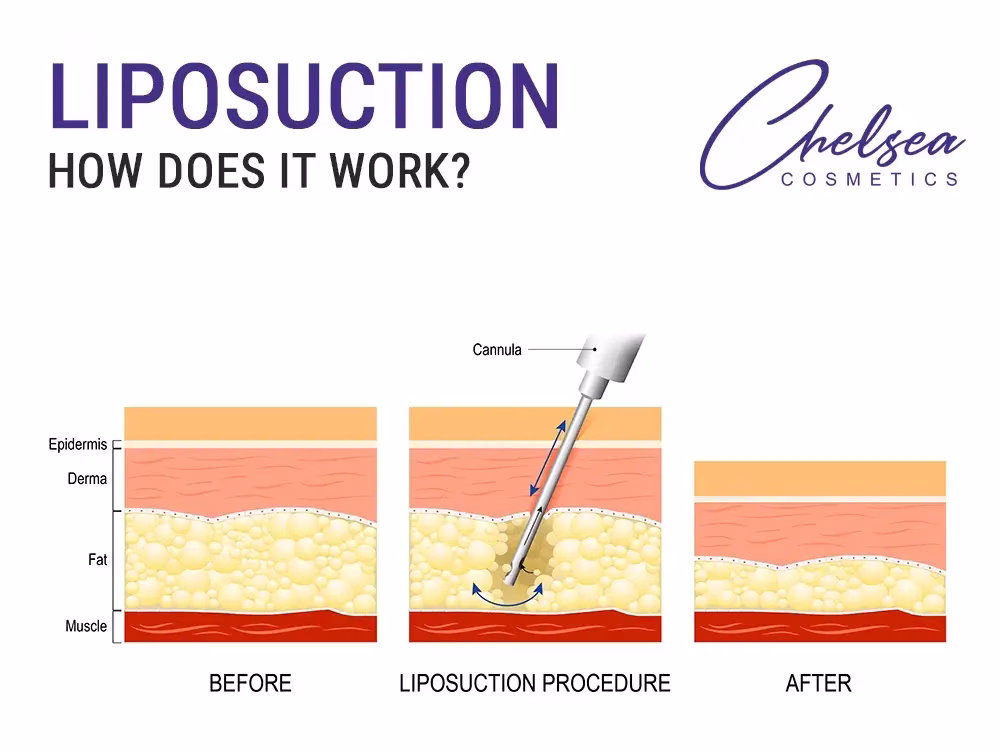 LIPOSUCTION
HOW DOES IT WORK?

Chelsea
COSMETICS

Cannula

Epidermis
Derma
Fat
Muscle

BEFORE
LIPOSUCTION PROCEDURE
AFTER